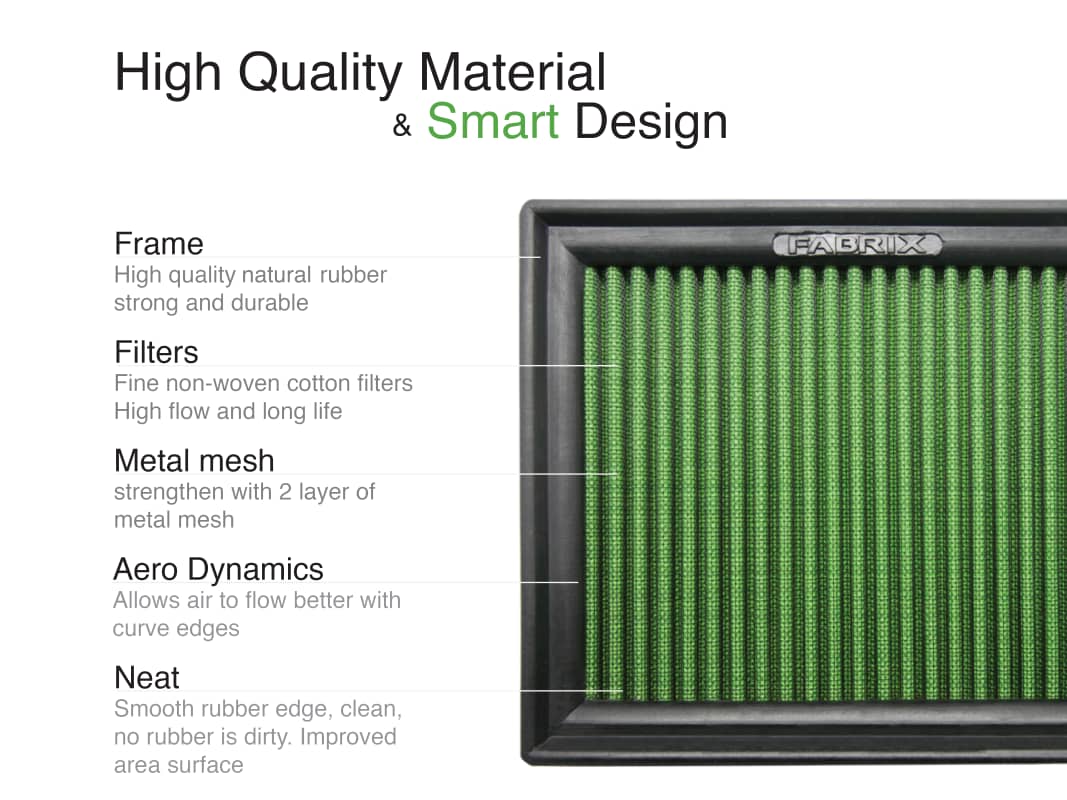 High Quality Material
& Smart Design

Frame
High quality natural rubber strong and durable

Filters
Fine non-woven cotton filters High flow and long life

Metal mesh
strengthen with 2 layer of metal mesh

Aero Dynamics
Allows air to flow better with curve edges

Neat
Smooth rubber edge, clean, no rubber is dirty. Improved area surface

FABRIX